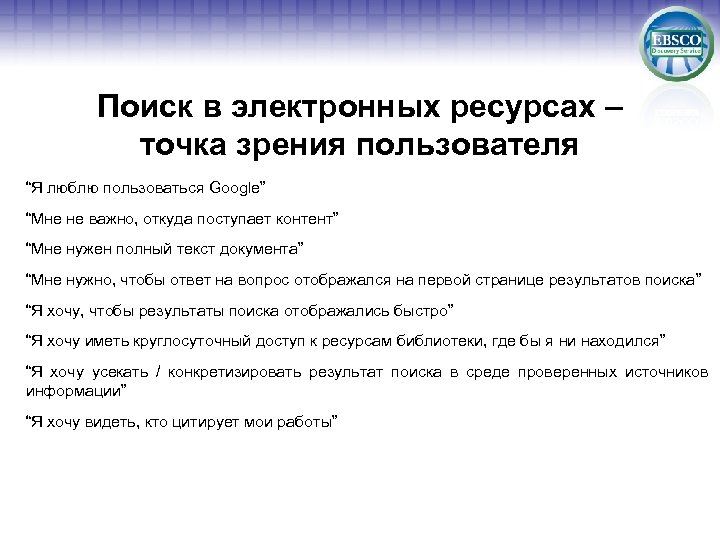 EBSCO
Discovery Service

Поиск в электронных ресурсах – точка зрения пользователя

“Я люблю пользоваться Google”

“Мне не важно, откуда поступает контент”

“Мне нужен полный текст документа”

“Мне нужно, чтобы ответ на вопрос отображался на первой странице результатов поиска”

“Я хочу, чтобы результаты поиска отображались быстро”

“Я хочу иметь круглосуточный доступ к ресурсам библиотеки, где бы я ни находился”

“Я хочу усекать / конкретизировать результат поиска в среде проверенных источников информации”

“Я хочу видеть, кто цитирует мои работы”